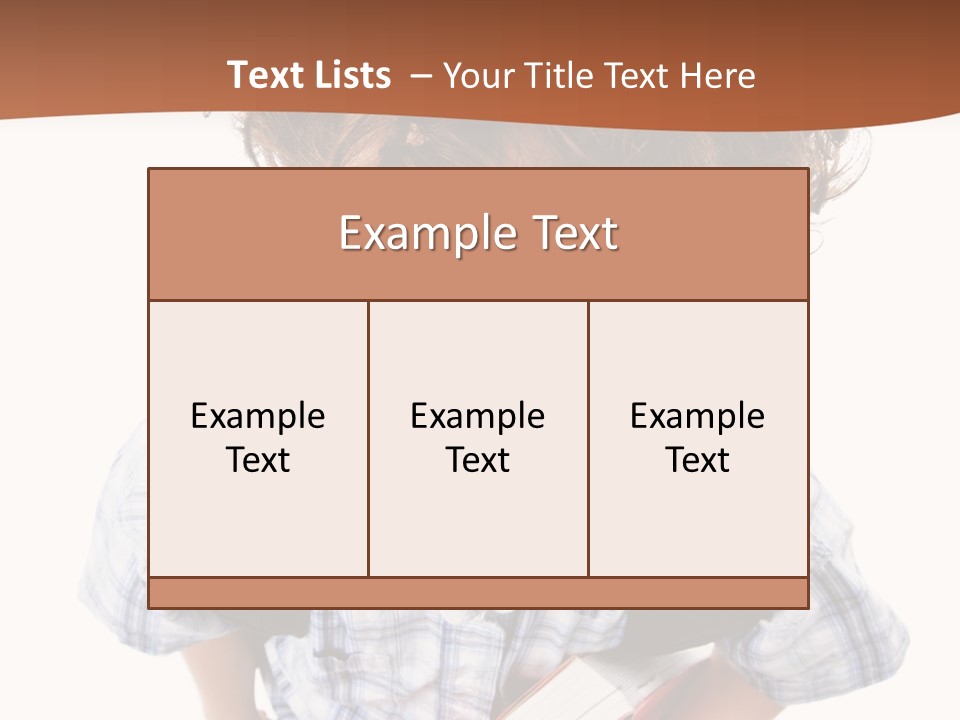 Text Lists – Your Title Text Here

Example Text

Example Text

Example Text

Example Text